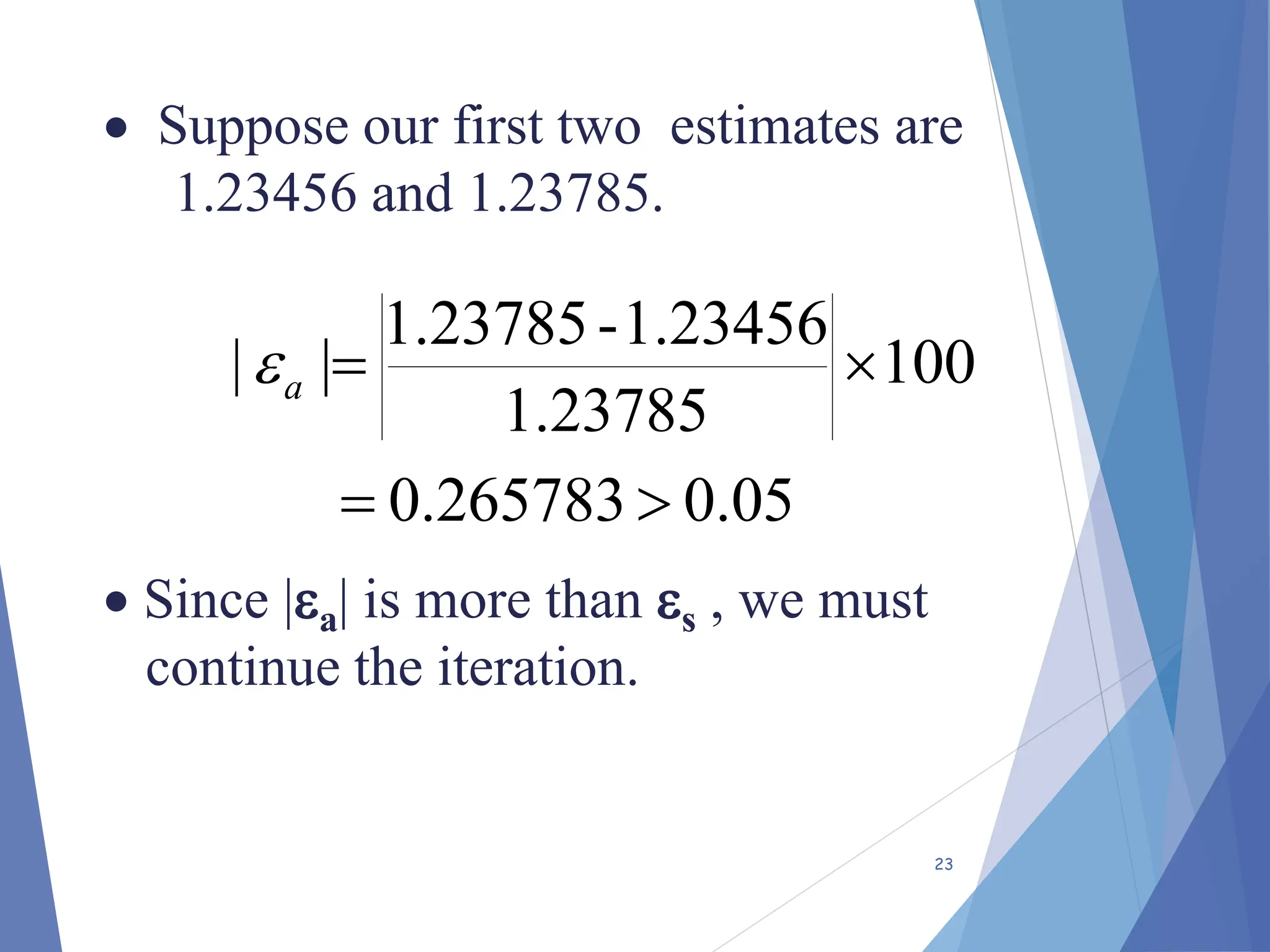 • Suppose our first two estimates are 1.23456 and 1.23785.

$|\varepsilon_a| = \left|\frac{1.23785 - 1.23456}{1.23785}\right| \times 100$

$= 0.265783 > 0.05$

• Since $|\varepsilon_a|$ is more than $\varepsilon_s$ , we must continue the iteration.

23